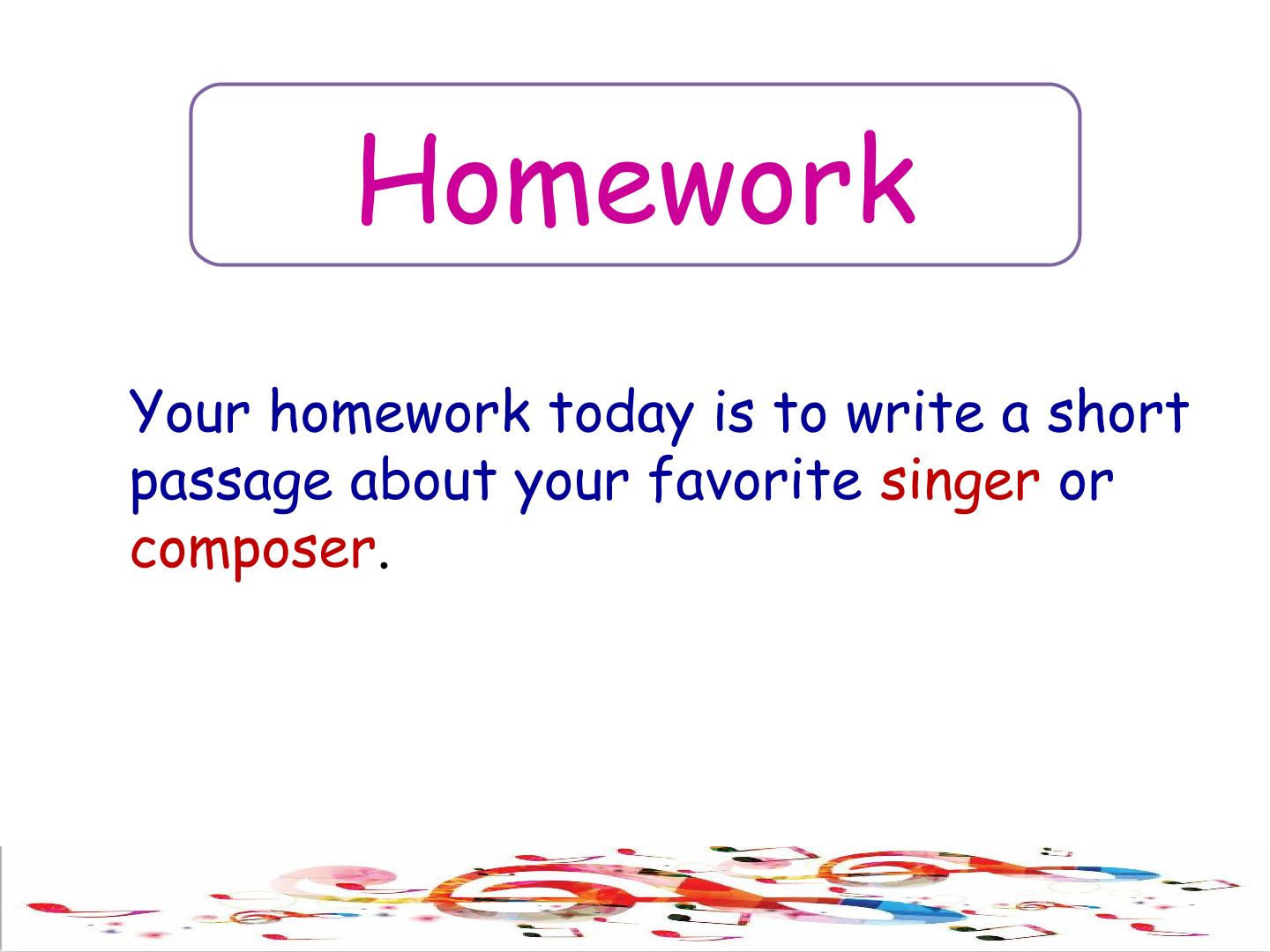 Homework

Your homework today is to write a short passage about your favorite singer or composer.